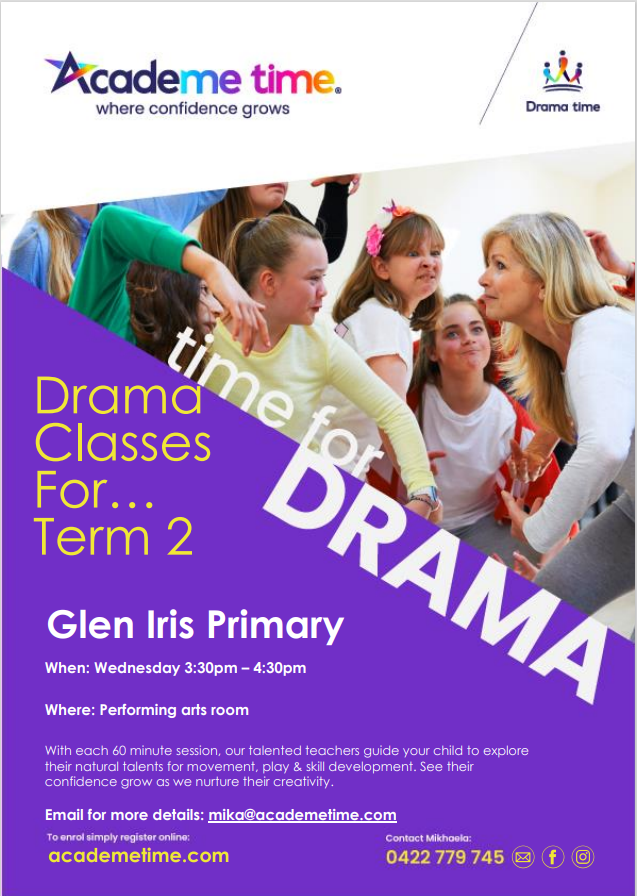 Academe time.
where confidence grows

Drama time

time for DRAMA

Drama Classes For… Term 2

Glen Iris Primary

When: Wednesday 3:30pm – 4:30pm

Where: Performing arts room

With each 60 minute session, our talented teachers guide your child to explore their natural talents for movement, play & skill development. See their confidence grow as we nurture their creativity.

Email for more details: mika@academetime.com

To enrol simply register online:
academetime.com

Contact Mikhaela:
0422 779 745